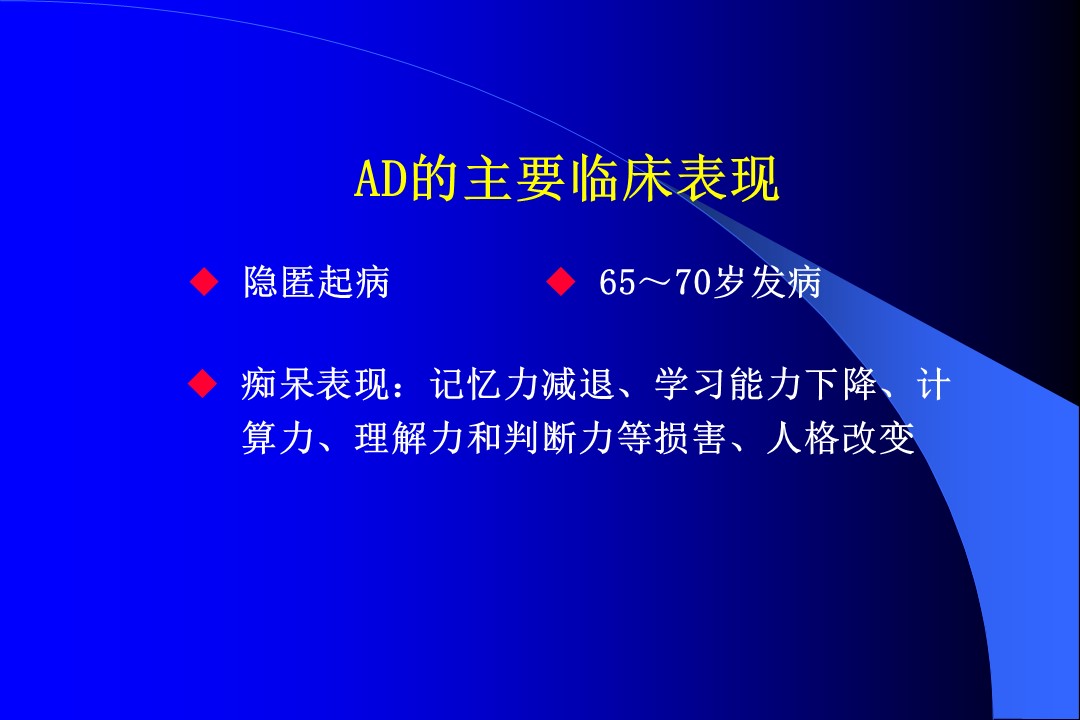 AD的主要临床表现

◆ 隐匿起病

◆ 65～70岁发病

◆ 痴呆表现：记忆力减退、学习能力下降、计算力、理解力和判断力等损害、人格改变